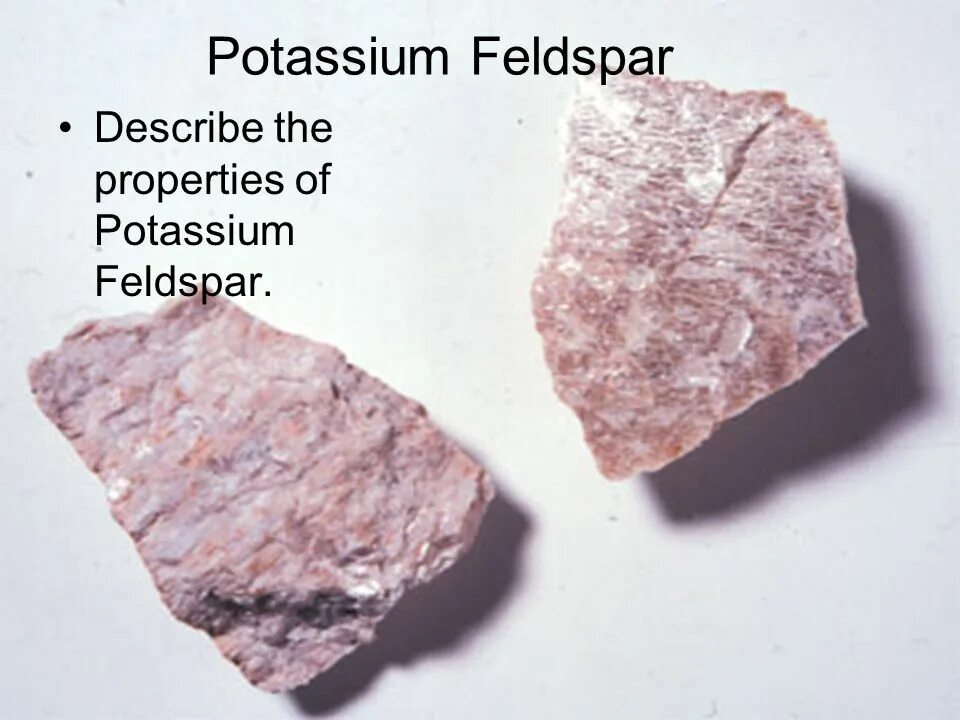 Potassium Feldspar

• Describe the properties of Potassium Feldspar.